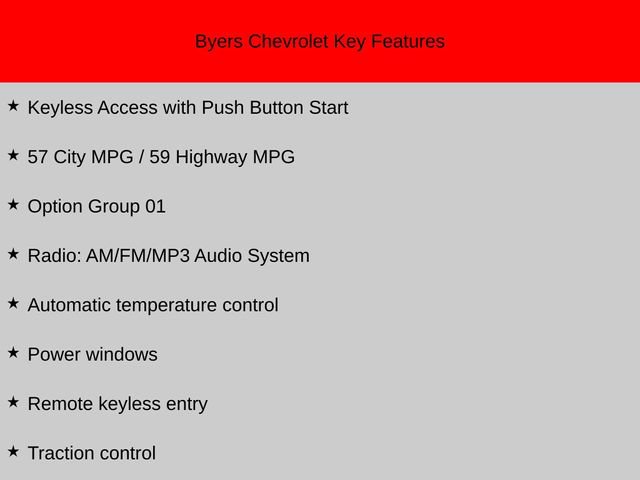 Byers Chevrolet Key Features

★ Keyless Access with Push Button Start

★ 57 City MPG / 59 Highway MPG

★ Option Group 01

★ Radio: AM/FM/MP3 Audio System

★ Automatic temperature control

★ Power windows

★ Remote keyless entry

★ Traction control